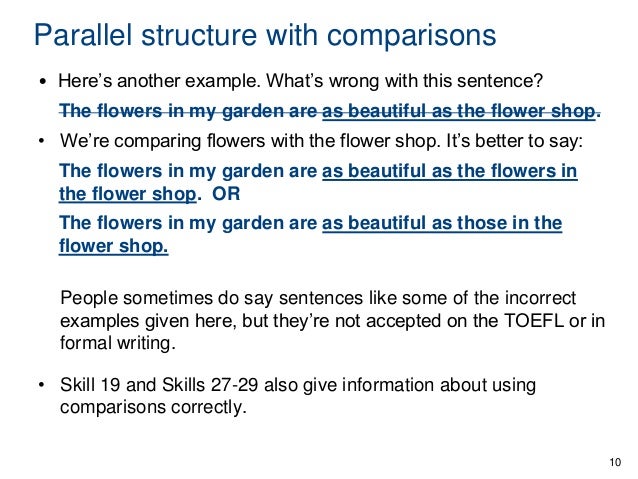 Parallel structure with comparisons

• Here's another example. What's wrong with this sentence?

The flowers in my garden are as beautiful as the flower shop.

• We're comparing flowers with the flower shop. It's better to say:

The flowers in my garden are as beautiful as the flowers in the flower shop. OR

The flowers in my garden are as beautiful as those in the flower shop.

People sometimes do say sentences like some of the incorrect examples given here, but they're not accepted on the TOEFL or in formal writing.

• Skill 19 and Skills 27-29 also give information about using comparisons correctly.

10